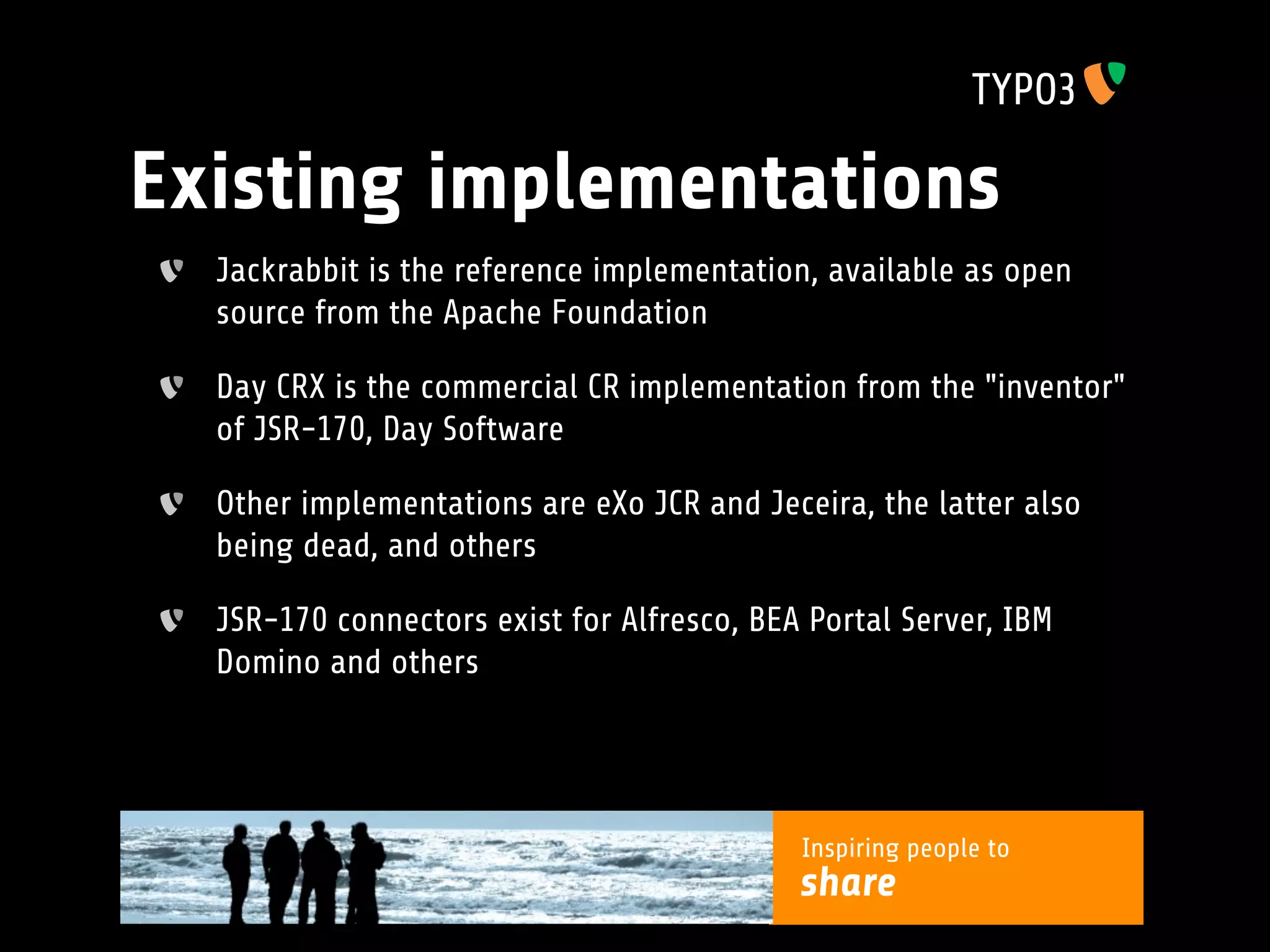 TYPO3

Existing implementations

Jackrabbit is the reference implementation, available as open source from the Apache Foundation

Day CRX is the commercial CR implementation from the "inventor" of JSR-170, Day Software

Other implementations are eXo JCR and Jeceira, the latter also being dead, and others

JSR-170 connectors exist for Alfresco, BEA Portal Server, IBM Domino and others

Inspiring people to
share